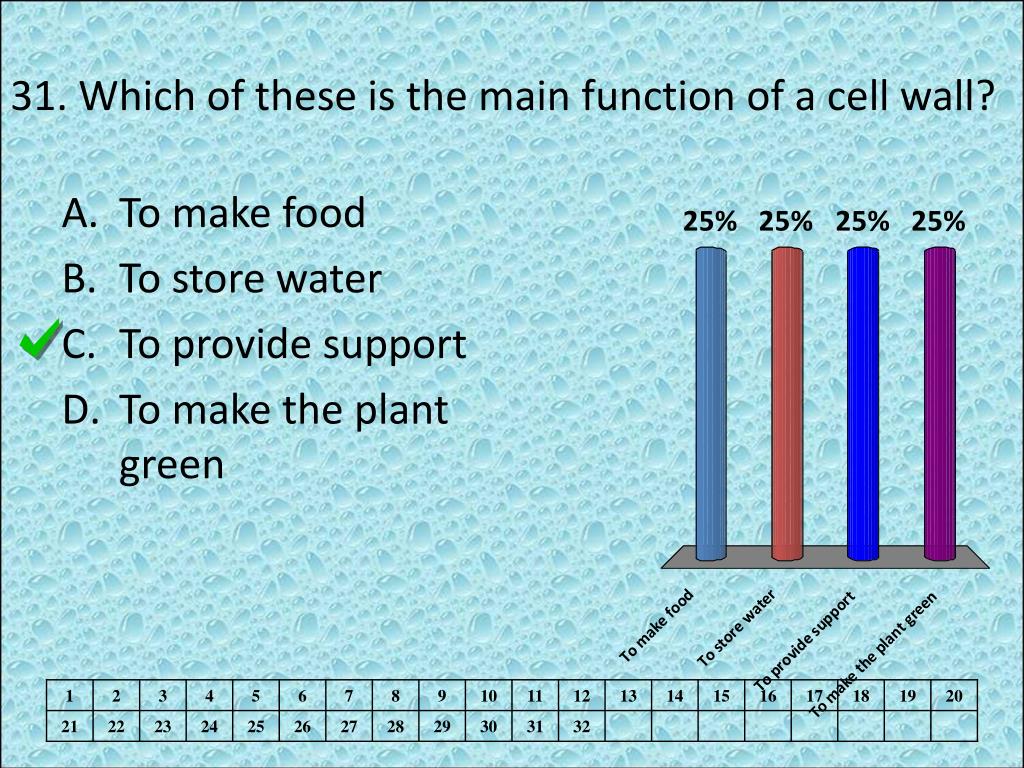 31. Which of these is the main function of a cell wall?

A. To make food
B. To store water
C. To provide support
D. To make the plant green

25% 25% 25% 25%

To make food
To store water
To provide support
To make the plant green

| 1 | 2 | 3 | 4 | 5 | 6 | 7 | 8 | 9 | 10 | 11 | 12 | 13 | 14 | 15 | 16 | 17 | 18 | 19 | 20 |
|---|---|---|---|---|---|---|---|---|---|---|---|---|---|---|---|---|---|---|---|
| 21 | 22 | 23 | 24 | 25 | 26 | 27 | 28 | 29 | 30 | 31 | 32 | | | | | | | | |